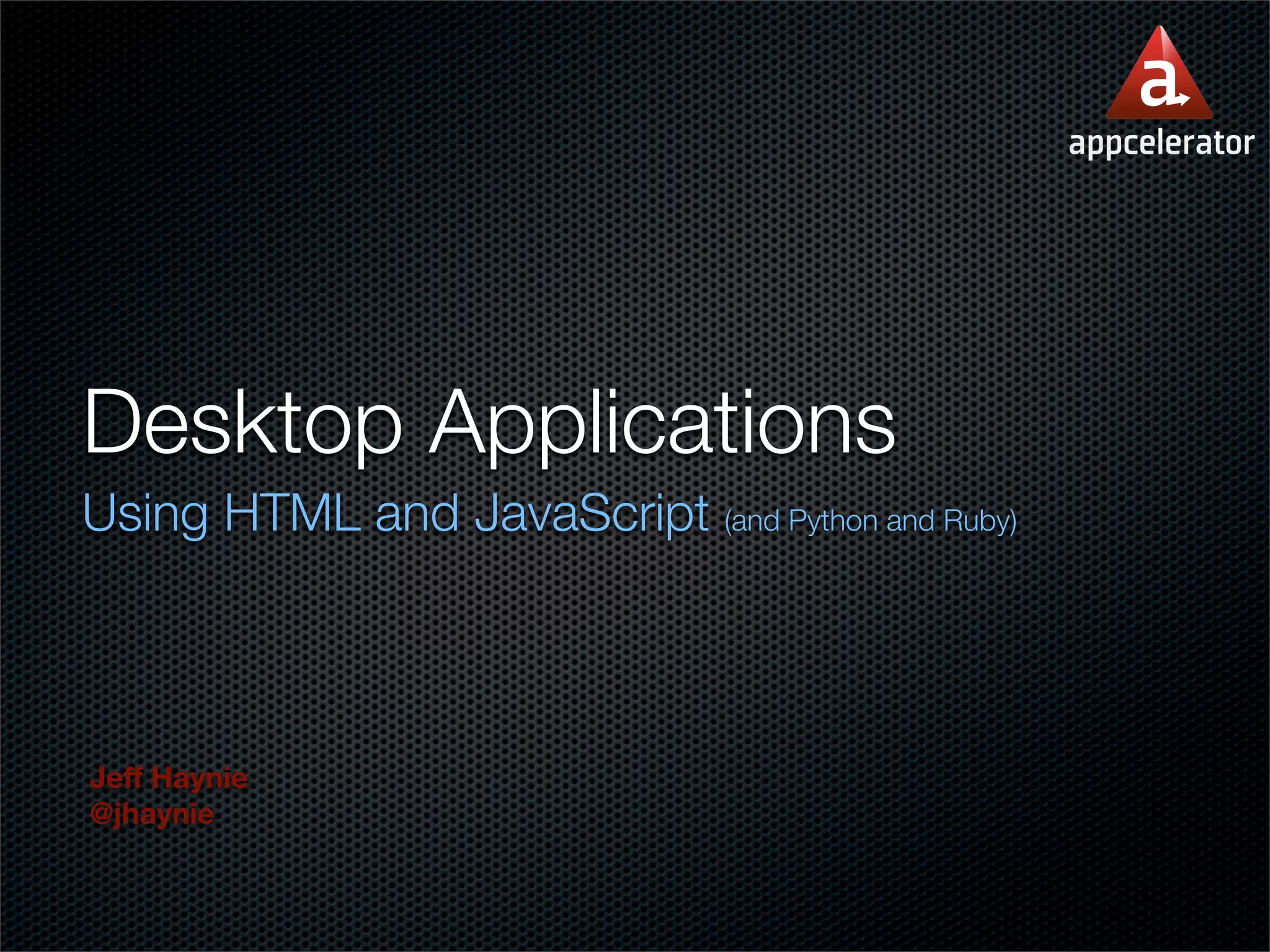 a
appcelerator

Desktop Applications

Using HTML and JavaScript (and Python and Ruby)

Jeff Haynie
@jhaynie